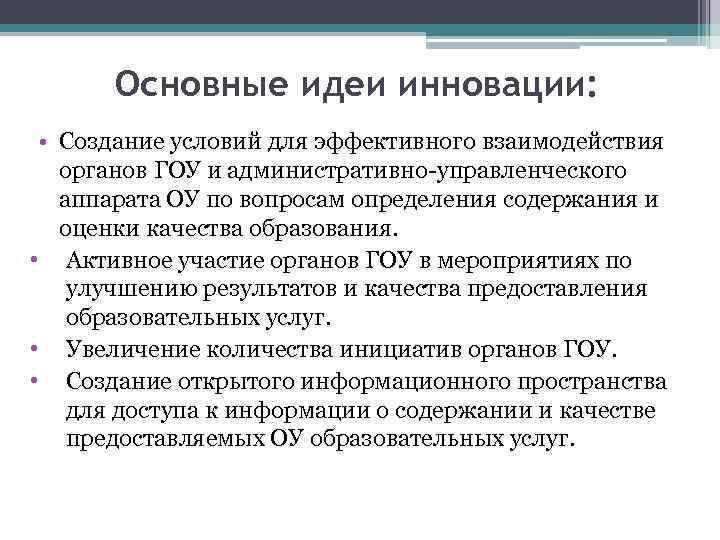 Основные идеи инновации:

• Создание условий для эффективного взаимодействия органов ГОУ и административно-управленческого аппарата ОУ по вопросам определения содержания и оценки качества образования.
• Активное участие органов ГОУ в мероприятиях по улучшению результатов и качества предоставления образовательных услуг.
• Увеличение количества инициатив органов ГОУ.
• Создание открытого информационного пространства для доступа к информации о содержании и качестве предоставляемых ОУ образовательных услуг.